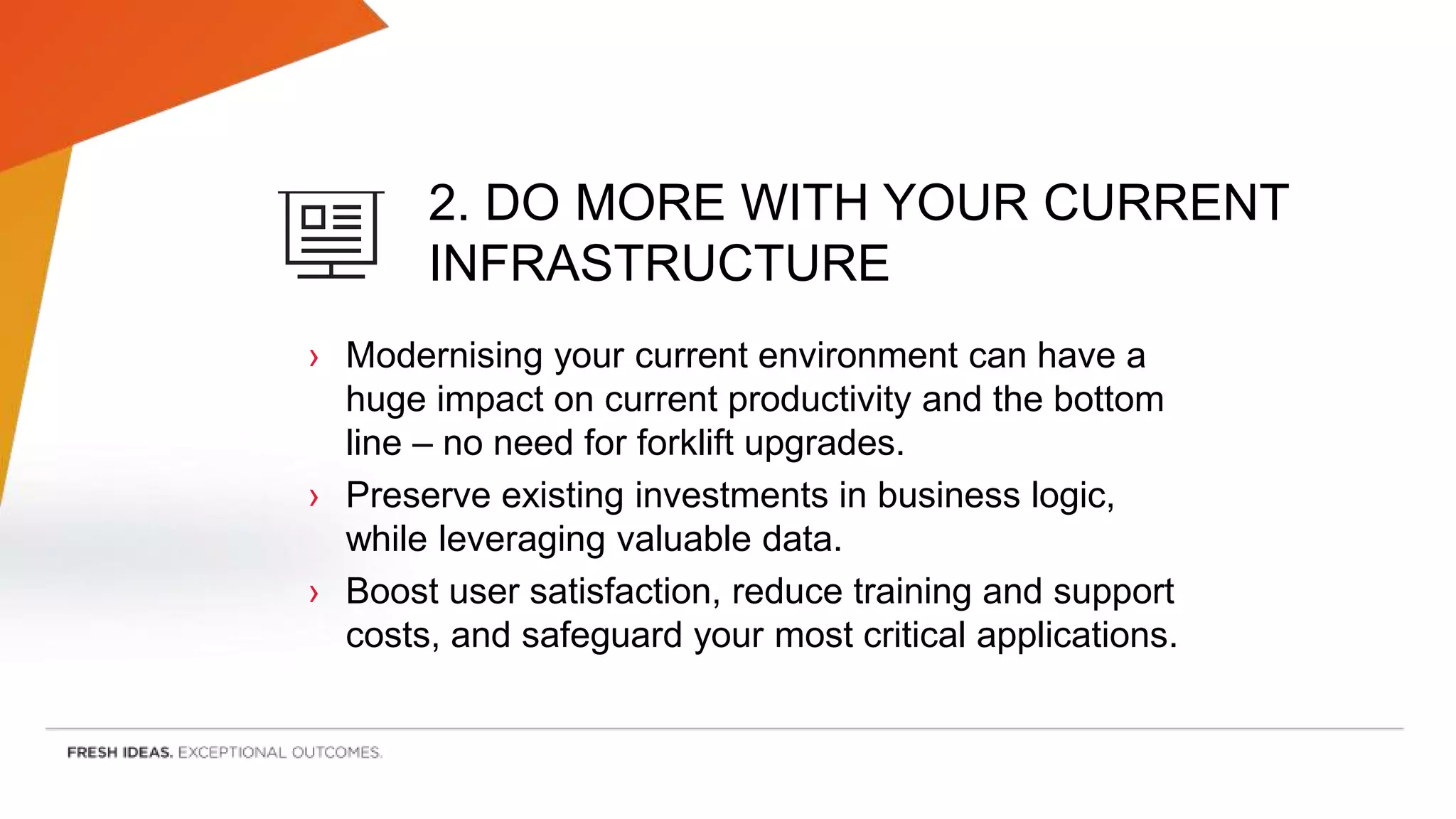 2. DO MORE WITH YOUR CURRENT INFRASTRUCTURE

› Modernising your current environment can have a huge impact on current productivity and the bottom line – no need for forklift upgrades.

› Preserve existing investments in business logic, while leveraging valuable data.

› Boost user satisfaction, reduce training and support costs, and safeguard your most critical applications.

FRESH IDEAS. EXCEPTIONAL OUTCOMES.